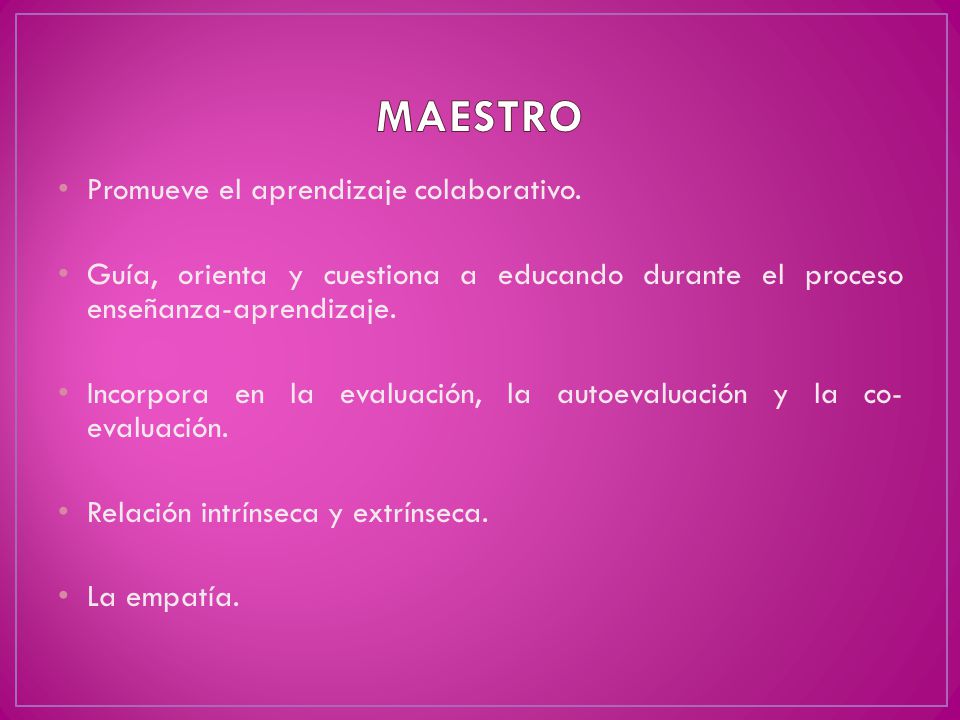 MAESTRO

• Promueve el aprendizaje colaborativo.

• Guía, orienta y cuestiona a educando durante el proceso enseñanza-aprendizaje.

• Incorpora en la evaluación, la autoevaluación y la co-evaluación.

• Relación intrínseca y extrínseca.

• La empatía.